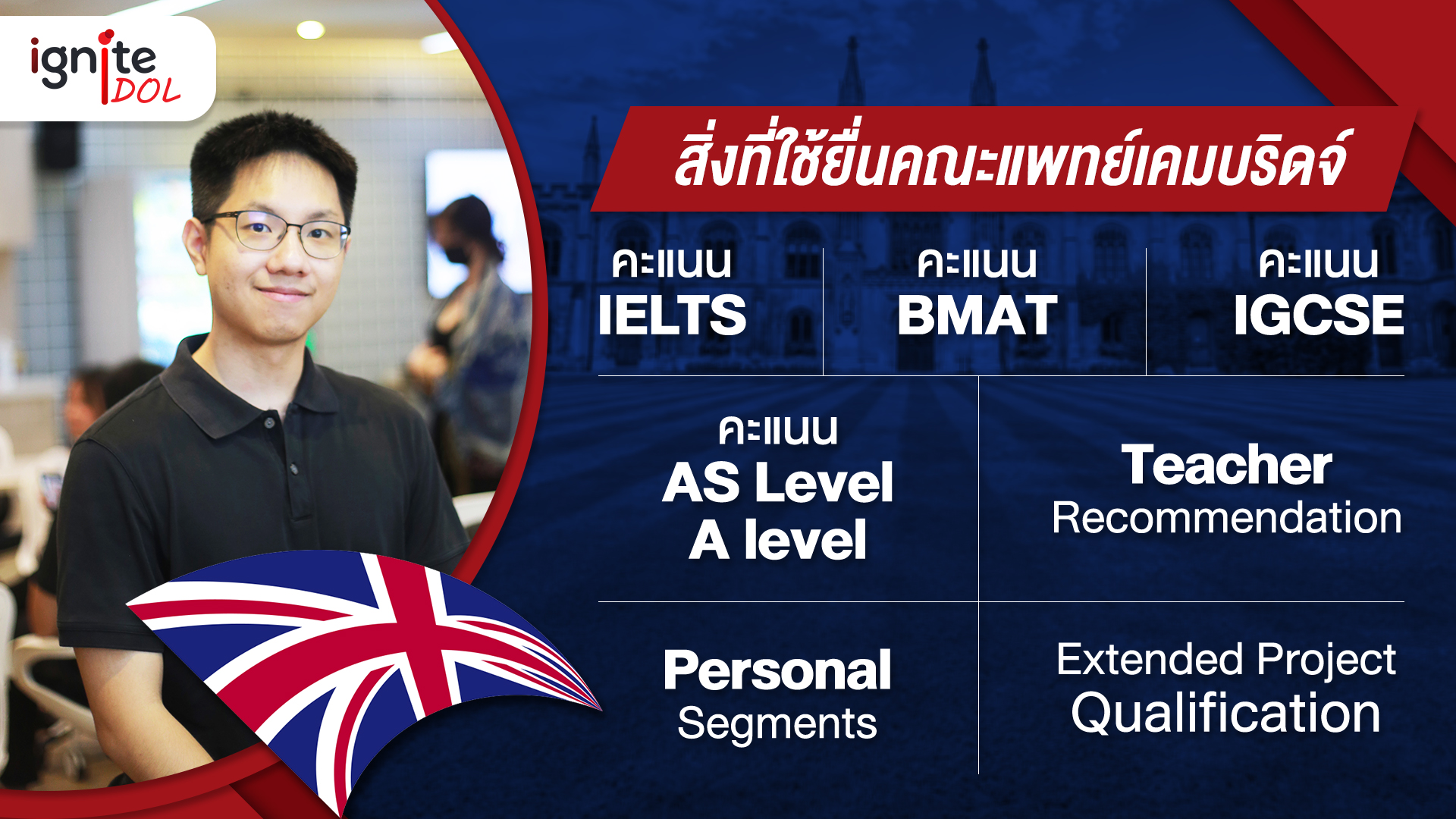 ignite IDOL

สิ่งที่ใช้ยื่นคณะแพทย์เคมบริดจ์

คะแนน IELTS

คะแนน BMAT

คะแนน IGCSE

คะแนน AS Level A level

Teacher Recommendation

Personal Segments

Extended Project Qualification